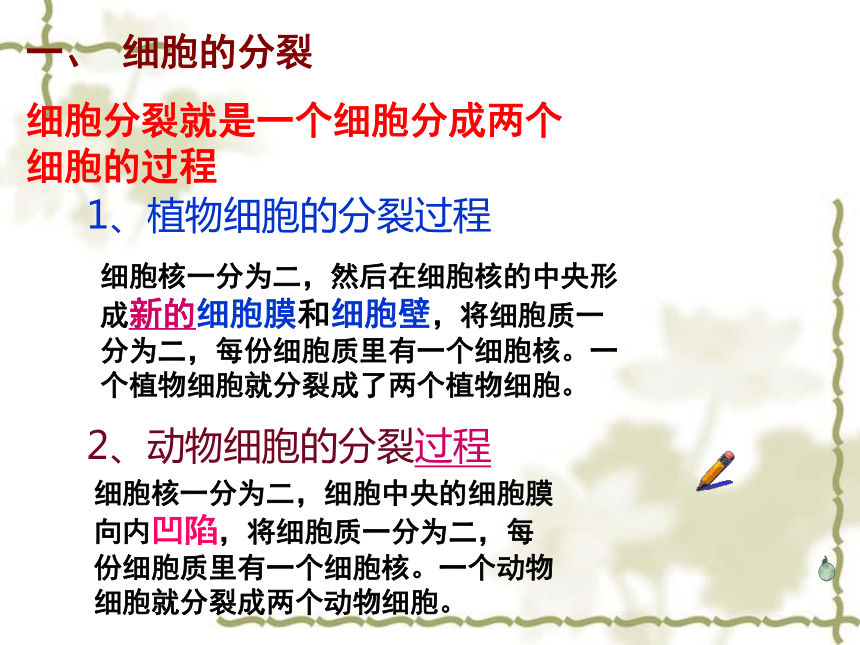 一、 细胞的分裂

细胞分裂就是一个细胞分成两个细胞的过程

1、植物细胞的分裂过程

细胞核一分为二，然后在细胞核的中央形成新的细胞膜和细胞壁，将细胞质一分为二，每份细胞质里有一个细胞核。一个植物细胞就分裂成了两个植物细胞。

2、动物细胞的分裂过程

细胞核一分为二，细胞中央的细胞膜向内凹陷，将细胞质一分为二，每份细胞质里有一个细胞核。一个动物细胞就分裂成两个动物细胞。